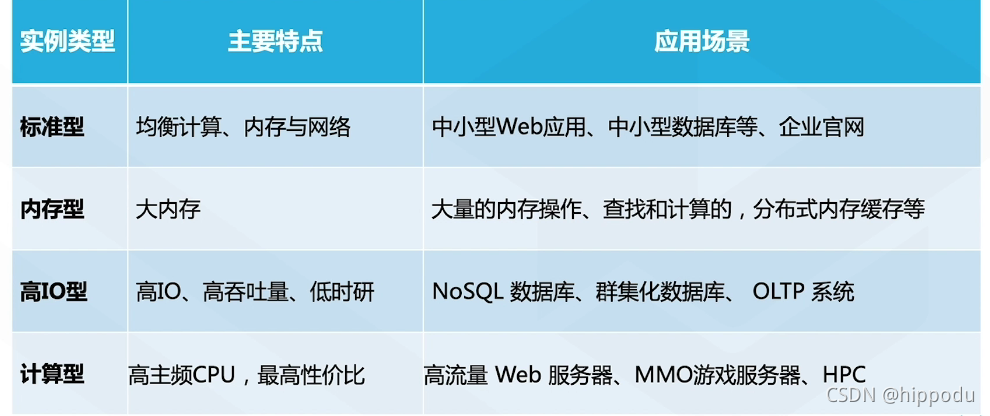 | 实例类型 | 主要特点 | 应用场景 |
|---|---|---|
| 标准型 | 均衡计算、内存与网络 | 中小型Web应用、中小型数据库等、企业官网 |
| 内存型 | 大内存 | 大量的内存操作、查找和计算的，分布式内存缓存等 |
| 高IO型 | 高IO、高吞吐量、低时研 | NoSQL 数据库、群集化数据库、 OLTP 系统 |
| 计算型 | 高主频CPU，最高性价比 | 高流量 Web 服务器、MMO游戏服务器、HPC |

CSDN @hippodu